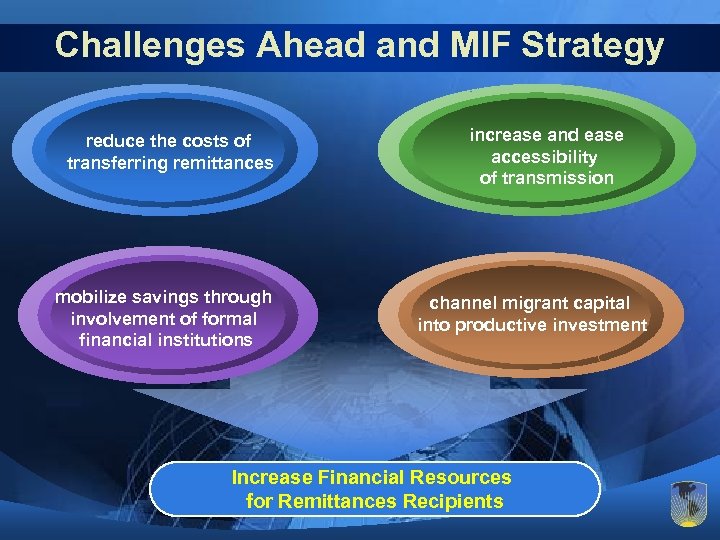 Challenges Ahead and MIF Strategy

reduce the costs of transferring remittances

increase and ease accessibility of transmission

mobilize savings through involvement of formal financial institutions

channel migrant capital into productive investment

Increase Financial Resources for Remittances Recipients